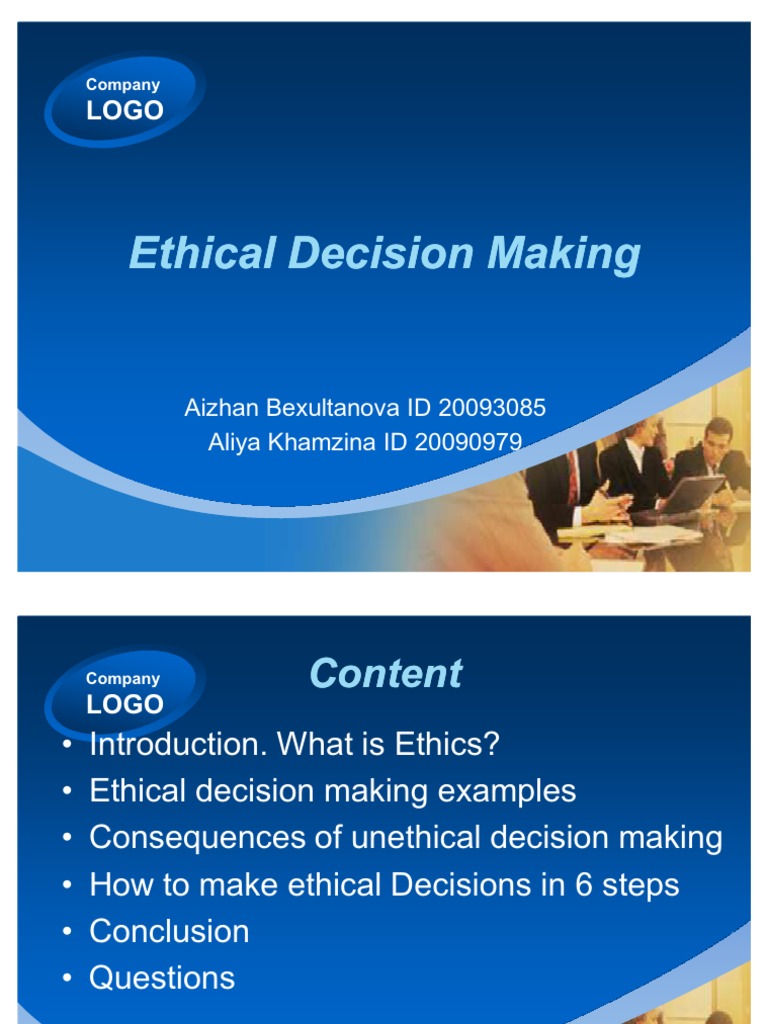 Company
LOGO

Ethical Decision Making

Aizhan Bexultanova ID 20093085
Aliya Khamzina ID 20090979

Company
LOGO

Content

• Introduction. What is Ethics?
• Ethical decision making examples
• Consequences of unethical decision making
• How to make ethical Decisions in 6 steps
• Conclusion
• Questions